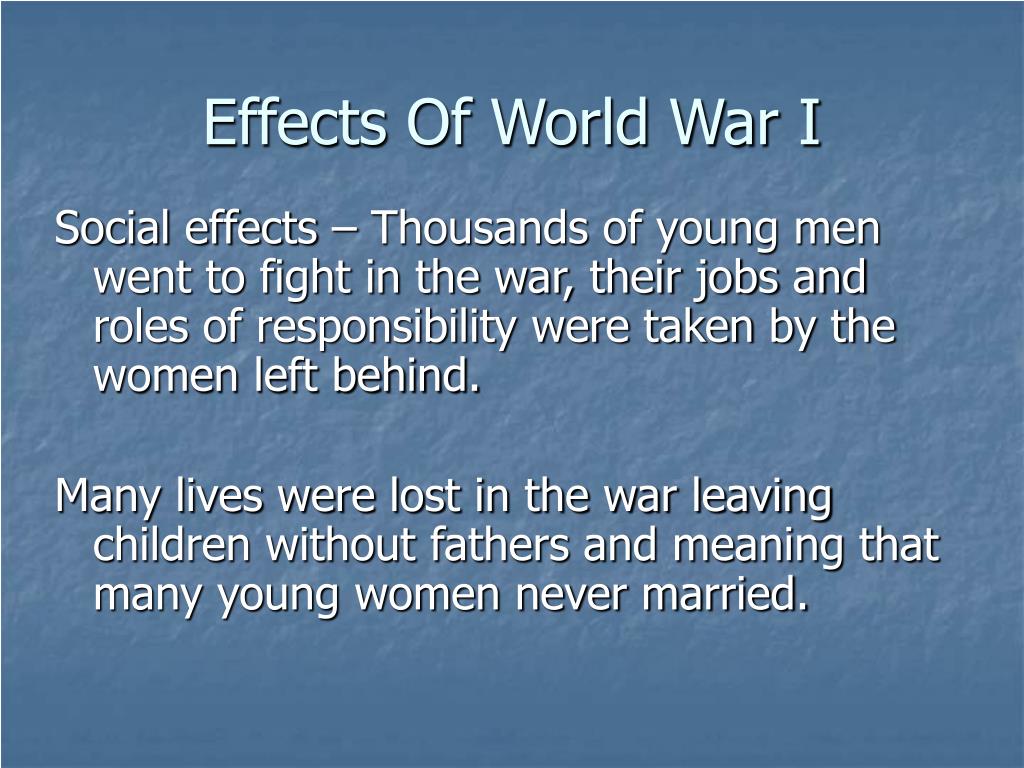 Effects Of World War I

Social effects – Thousands of young men went to fight in the war, their jobs and roles of responsibility were taken by the women left behind.

Many lives were lost in the war leaving children without fathers and meaning that many young women never married.